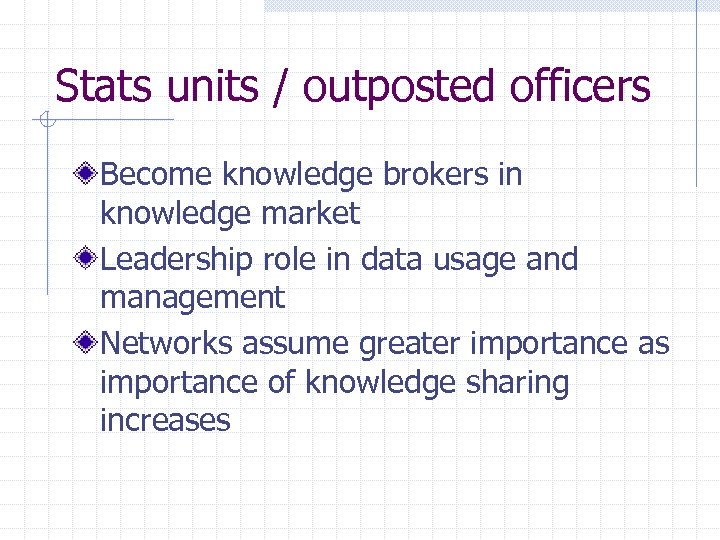 Stats units / outposted officers

Become knowledge brokers in knowledge market

Leadership role in data usage and management

Networks assume greater importance as importance of knowledge sharing increases